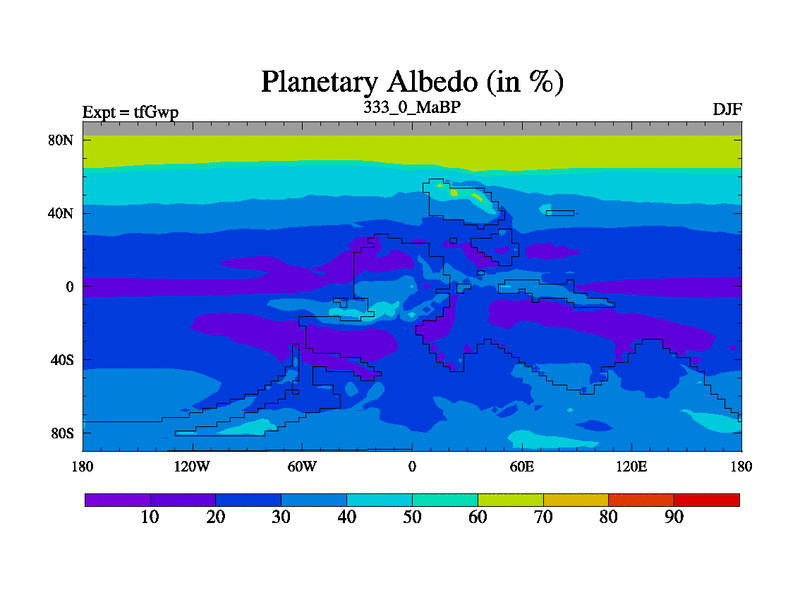 Planetary Albedo (in %)

Expt = tfGwp

333_0_MaBP

DJF

80N
40N
0
40S
80S

180 120W 60W 0 60E 120E 180

10 20 30 40 50 60 70 80 90